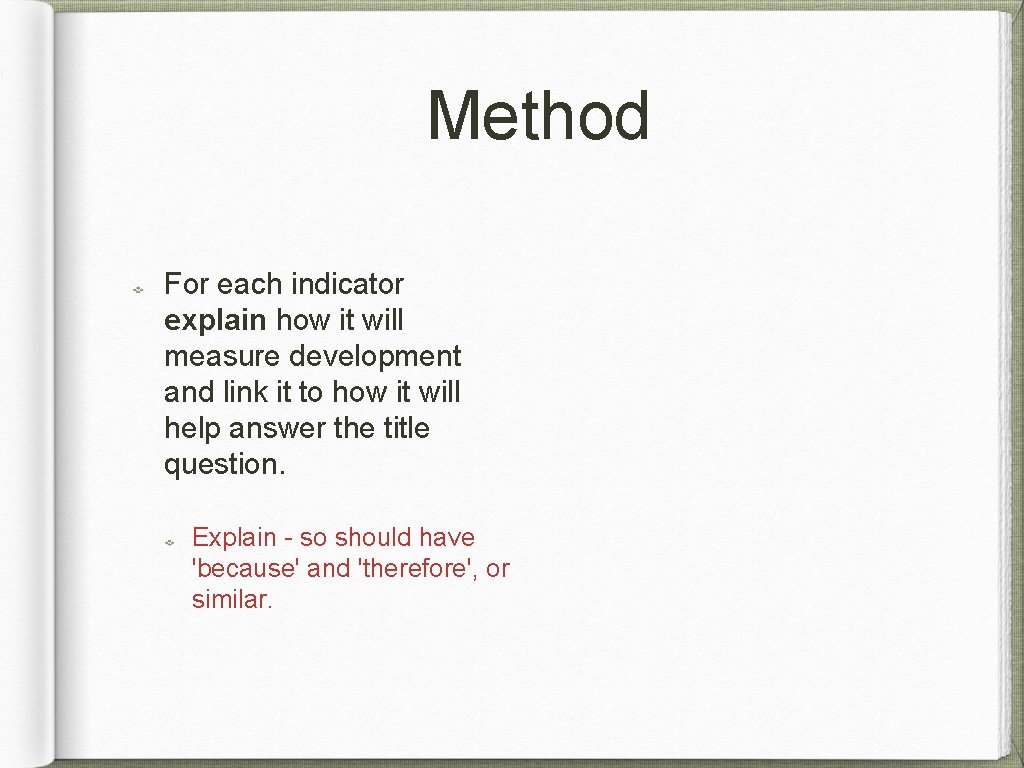 Method

For each indicator explain how it will measure development and link it to how it will help answer the title question.

Explain - so should have 'because' and 'therefore', or similar.